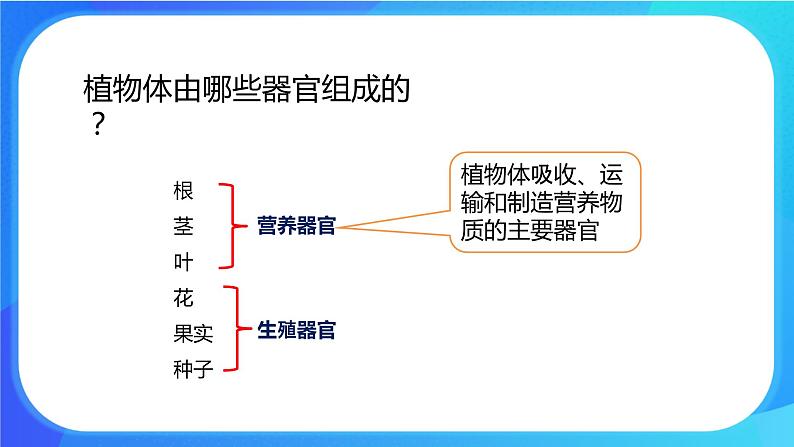 植物体由哪些器官组成的？

根
茎
叶

营养器官

植物体吸收、运输和制造营养物质的主要器官

花
果实
种子

生殖器官